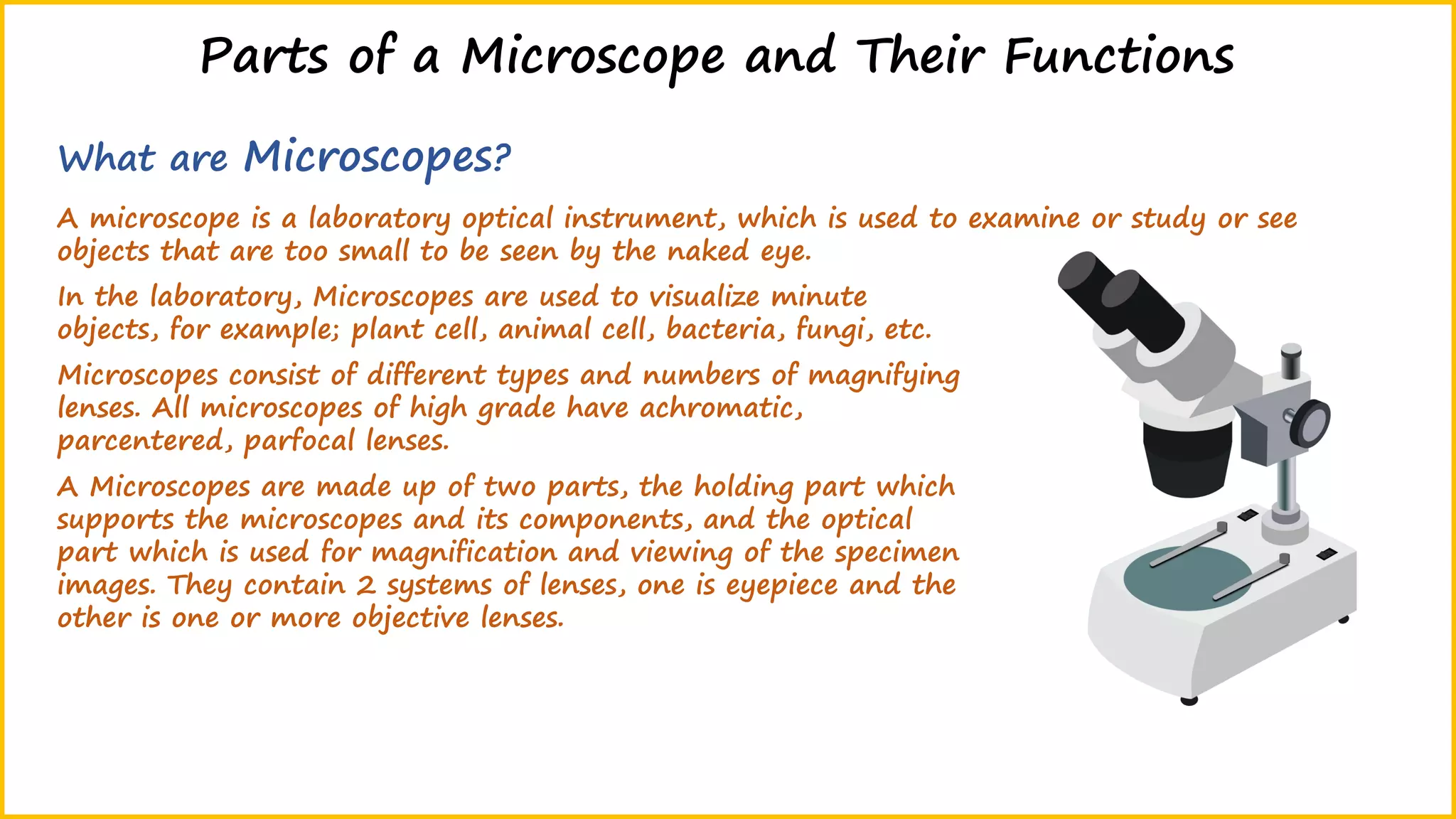 Parts of a Microscope and Their Functions

What are Microscopes?

A microscope is a laboratory optical instrument, which is used to examine or study or see objects that are too small to be seen by the naked eye.

In the laboratory, Microscopes are used to visualize minute objects, for example; plant cell, animal cell, bacteria, fungi, etc.

Microscopes consist of different types and numbers of magnifying lenses. All microscopes of high grade have achromatic, parcentered, parfocal lenses.

A Microscopes are made up of two parts, the holding part which supports the microscopes and its components, and the optical part which is used for magnification and viewing of the specimen images. They contain 2 systems of lenses, one is eyepiece and the other is one or more objective lenses.